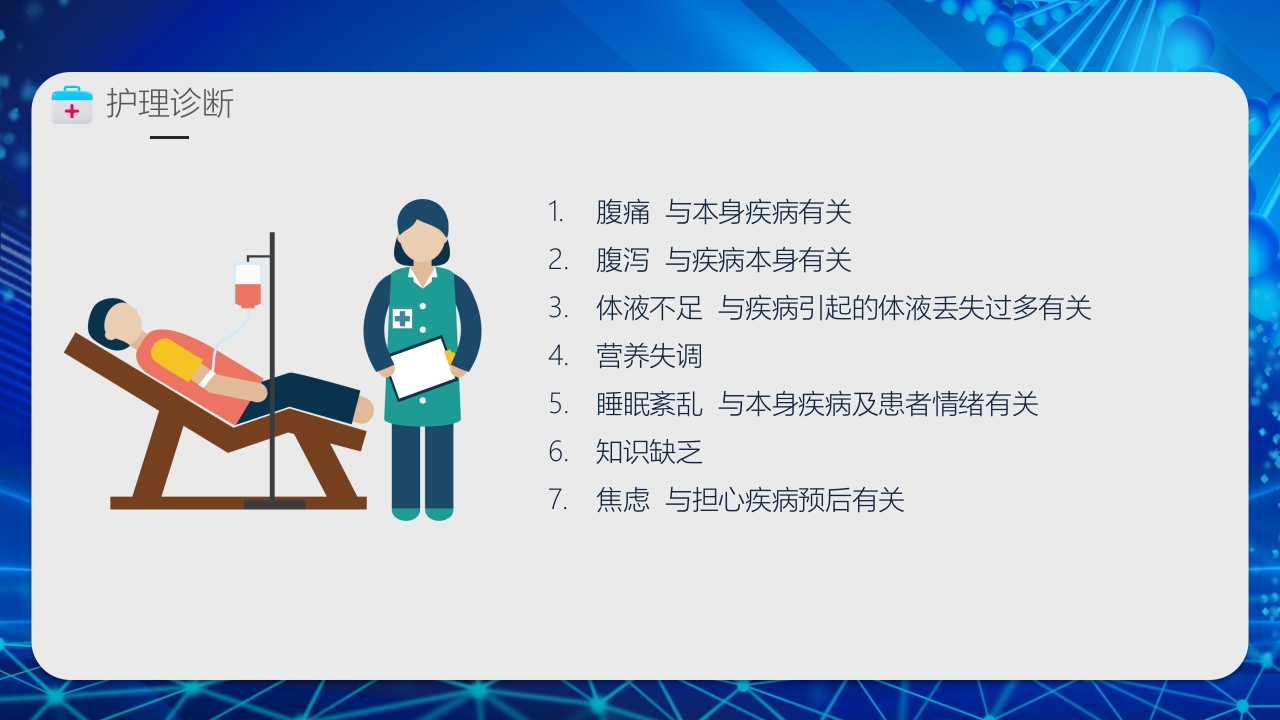 护理诊断

1. 腹痛 与本身疾病有关
2. 腹泻 与疾病本身有关
3. 体液不足 与疾病引起的体液丢失过多有关
4. 营养失调
5. 睡眠紊乱 与本身疾病及患者情绪有关
6. 知识缺乏
7. 焦虑 与担心疾病预后有关